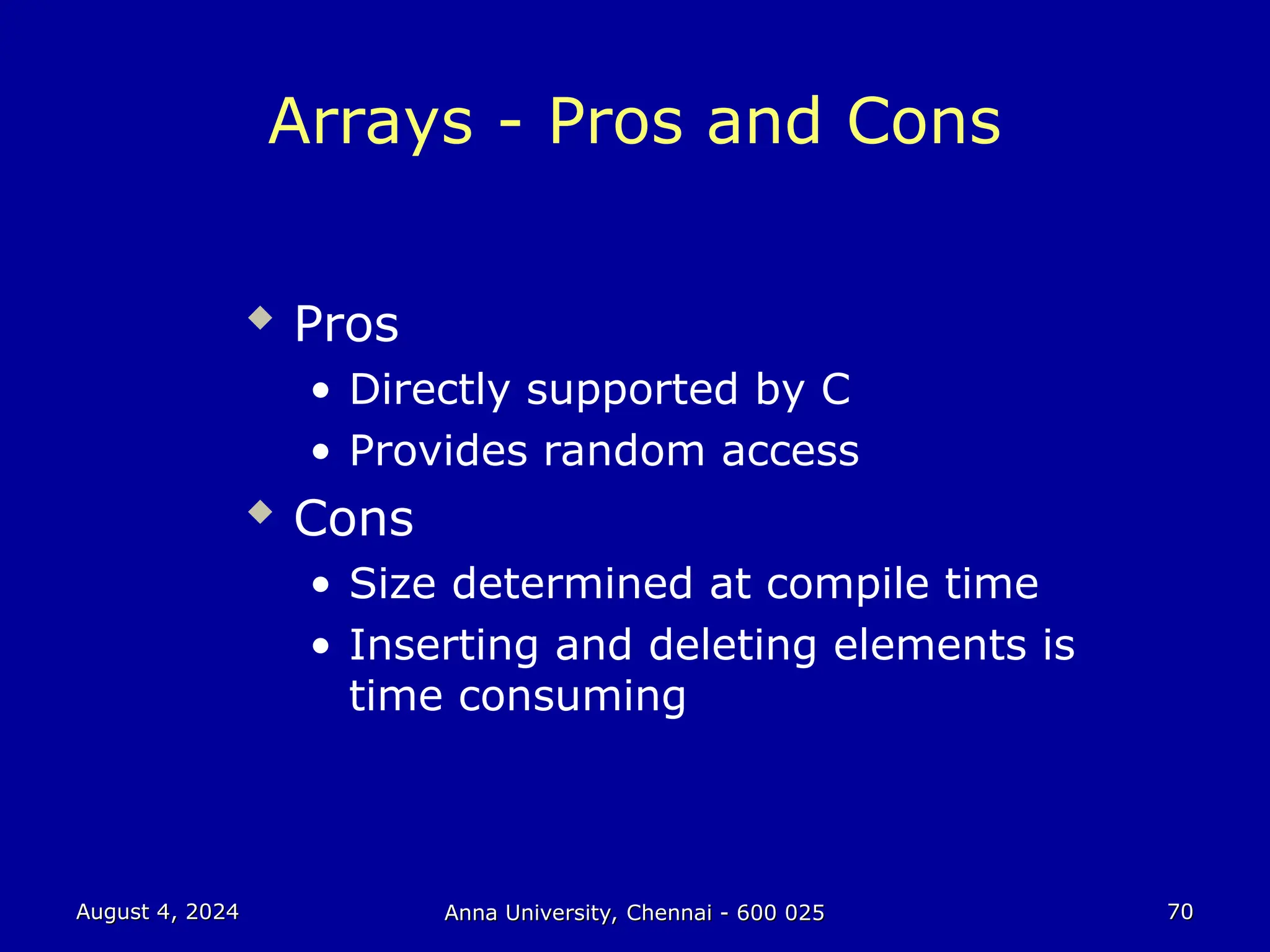 Arrays - Pros and Cons

◆ Pros
• Directly supported by C
• Provides random access
◆ Cons
• Size determined at compile time
• Inserting and deleting elements is time consuming

August 4, 2024

Anna University, Chennai - 600 025

70